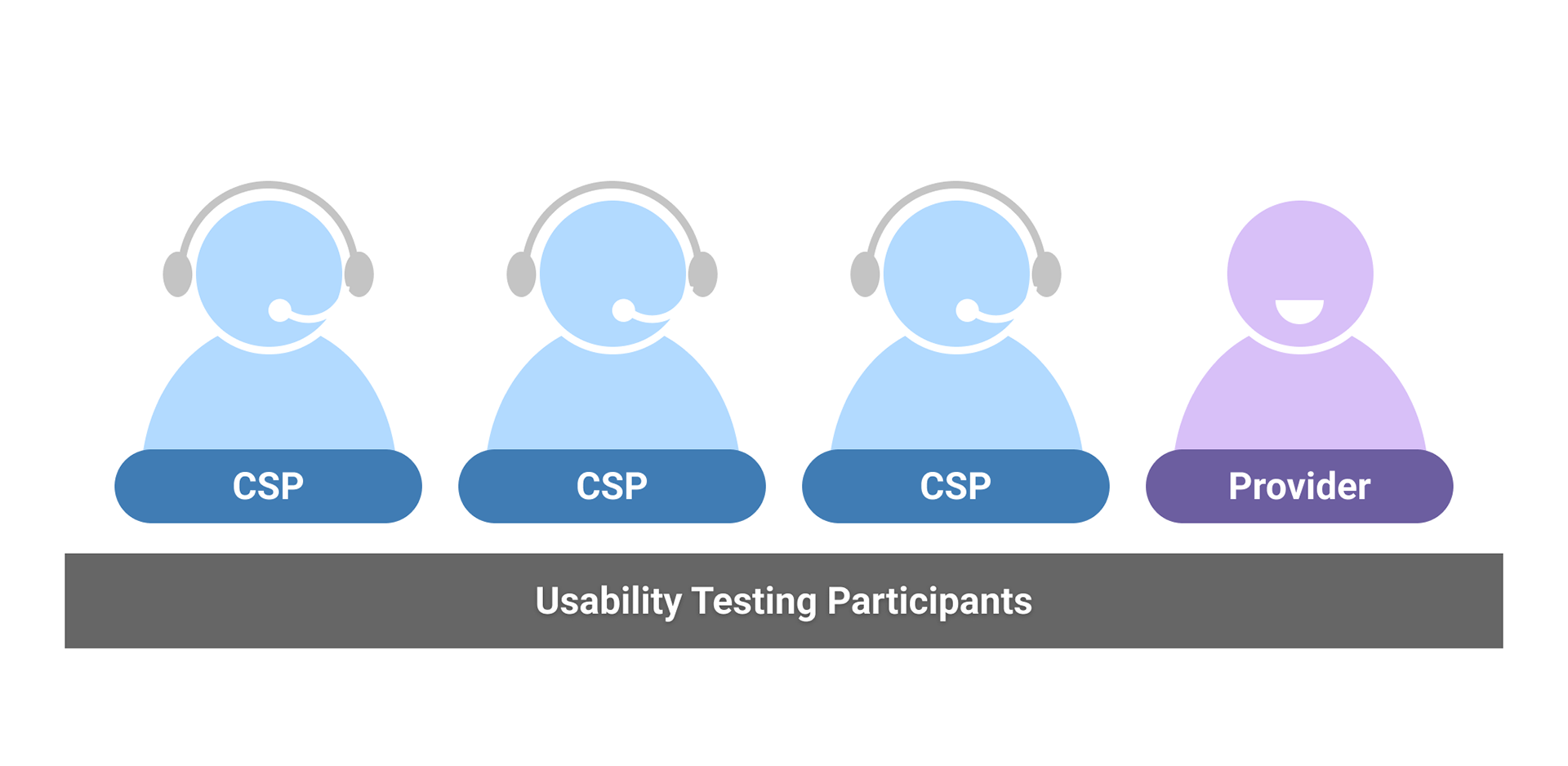 CSP
CSP
CSP
Provider

Usability Testing Participants